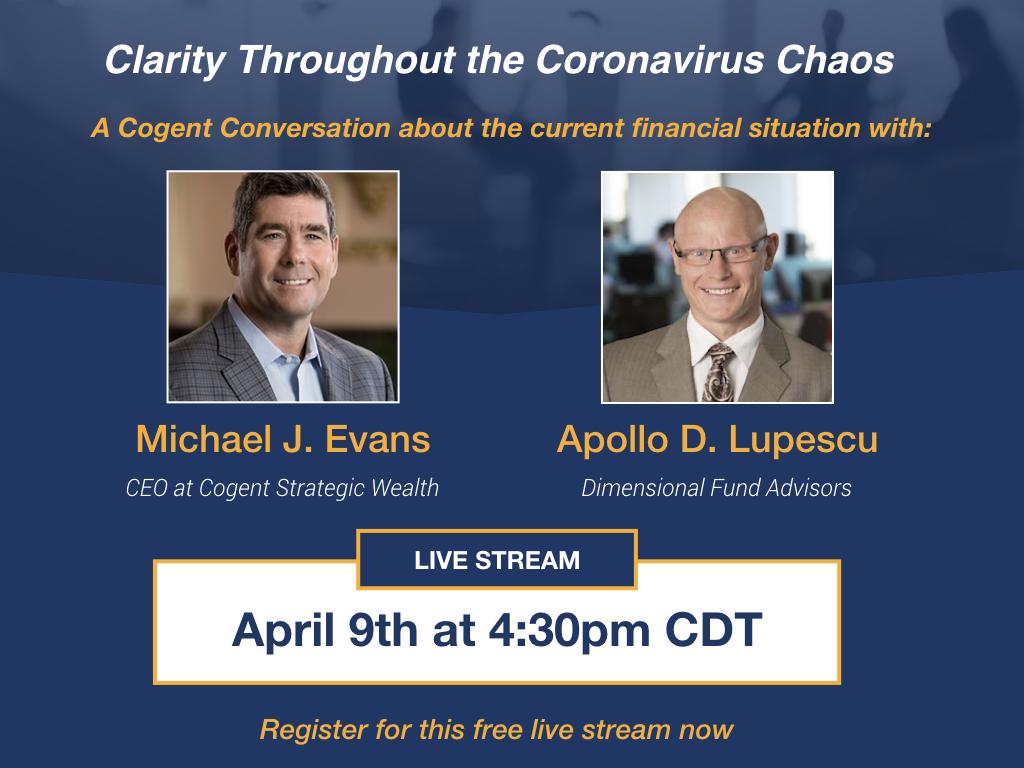 Clarity Throughout the Coronavirus Chaos

A Cogent Conversation about the current financial situation with:

Michael J. Evans
CEO at Cogent Strategic Wealth

Apollo D. Lupescu
Dimensional Fund Advisors

LIVE STREAM

April 9th at 4:30pm CDT

Register for this free live stream now